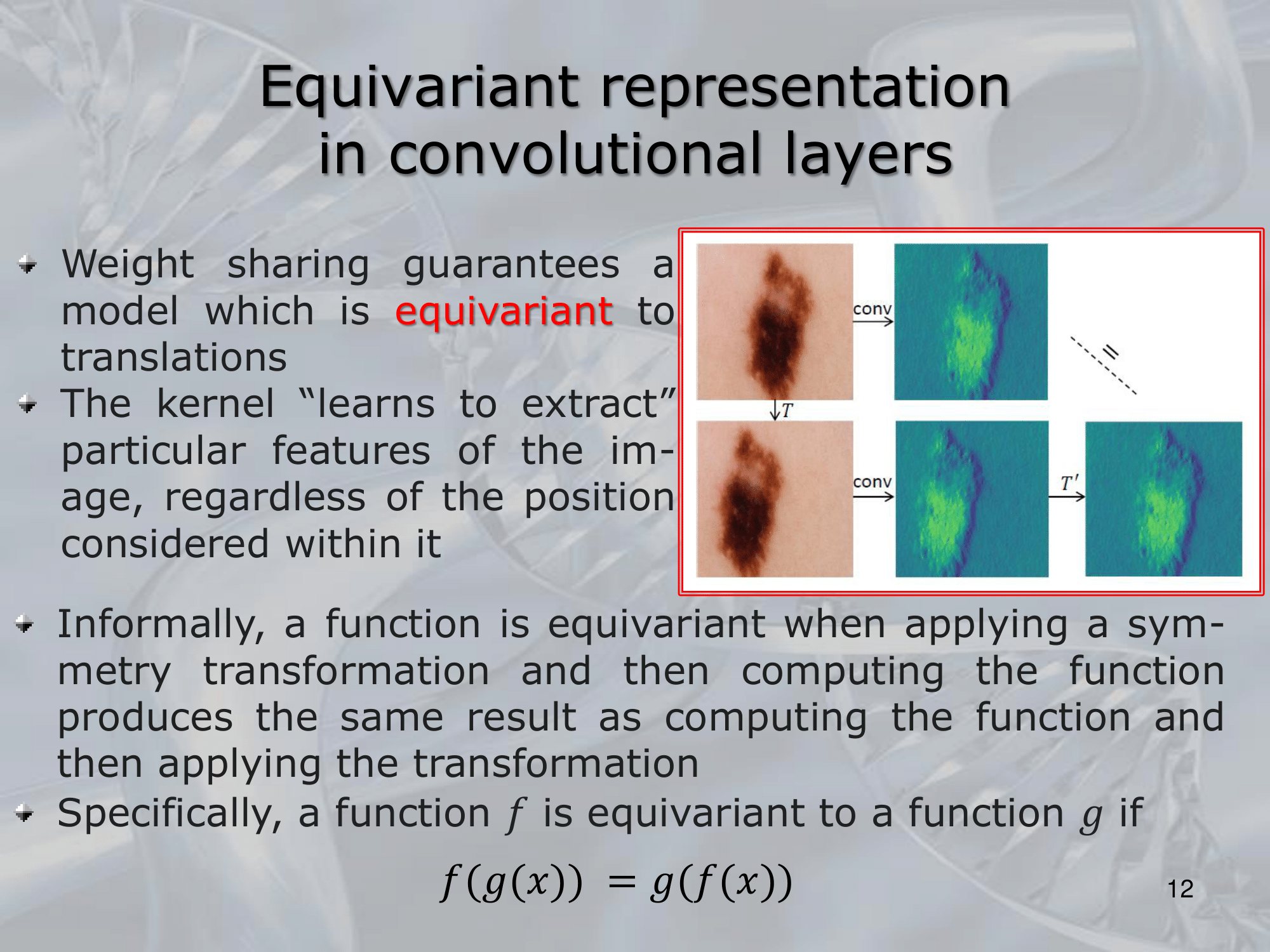 Equivariant representation in convolutional layers

Weight sharing guarantees a model which is equivariant to translations

The kernel “learns to extract” particular features of the image, regardless of the position considered within it

conv

$=$

$T$

conv

$T'$

Informally, a function is equivariant when applying a symmetry transformation and then computing the function produces the same result as computing the function and then applying the transformation

Specifically, a function $f$ is equivariant to a function $g$ if

$f(g(x)) = g(f(x))$

12